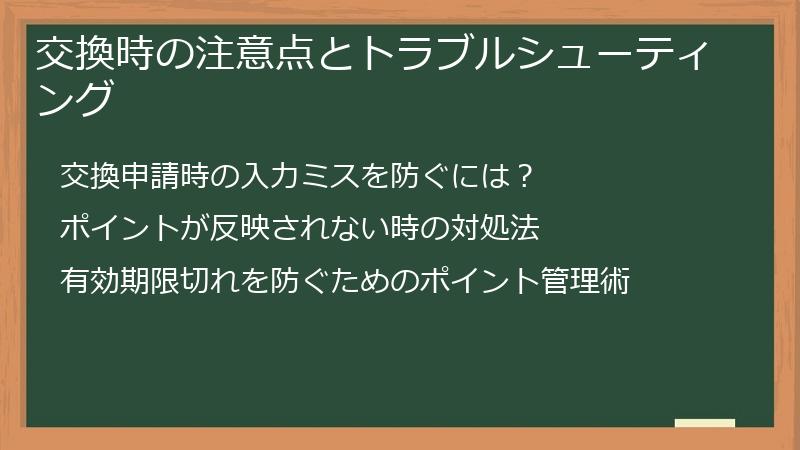 交換時の注意点とトラブルシューティング

交換申請時の入力ミスを防ぐには？

ポイントが反映されない時の対処法

有効期限切れを防ぐためのポイント管理術